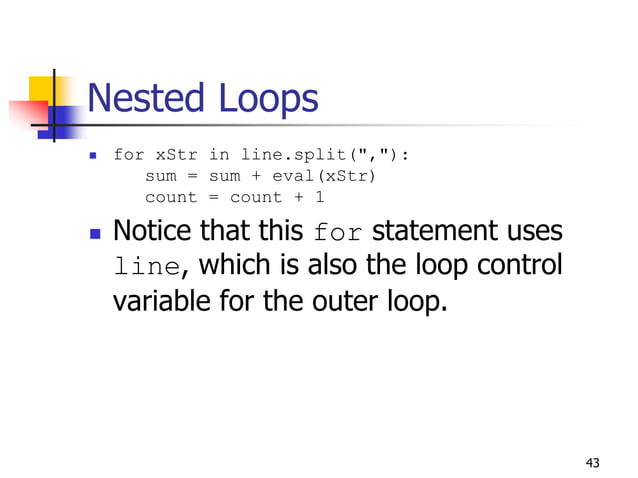 Nested Loops

for xStr in line.split(","):
    sum = sum + eval(xStr)
    count = count + 1

Notice that this for statement uses line, which is also the loop control variable for the outer loop.

43